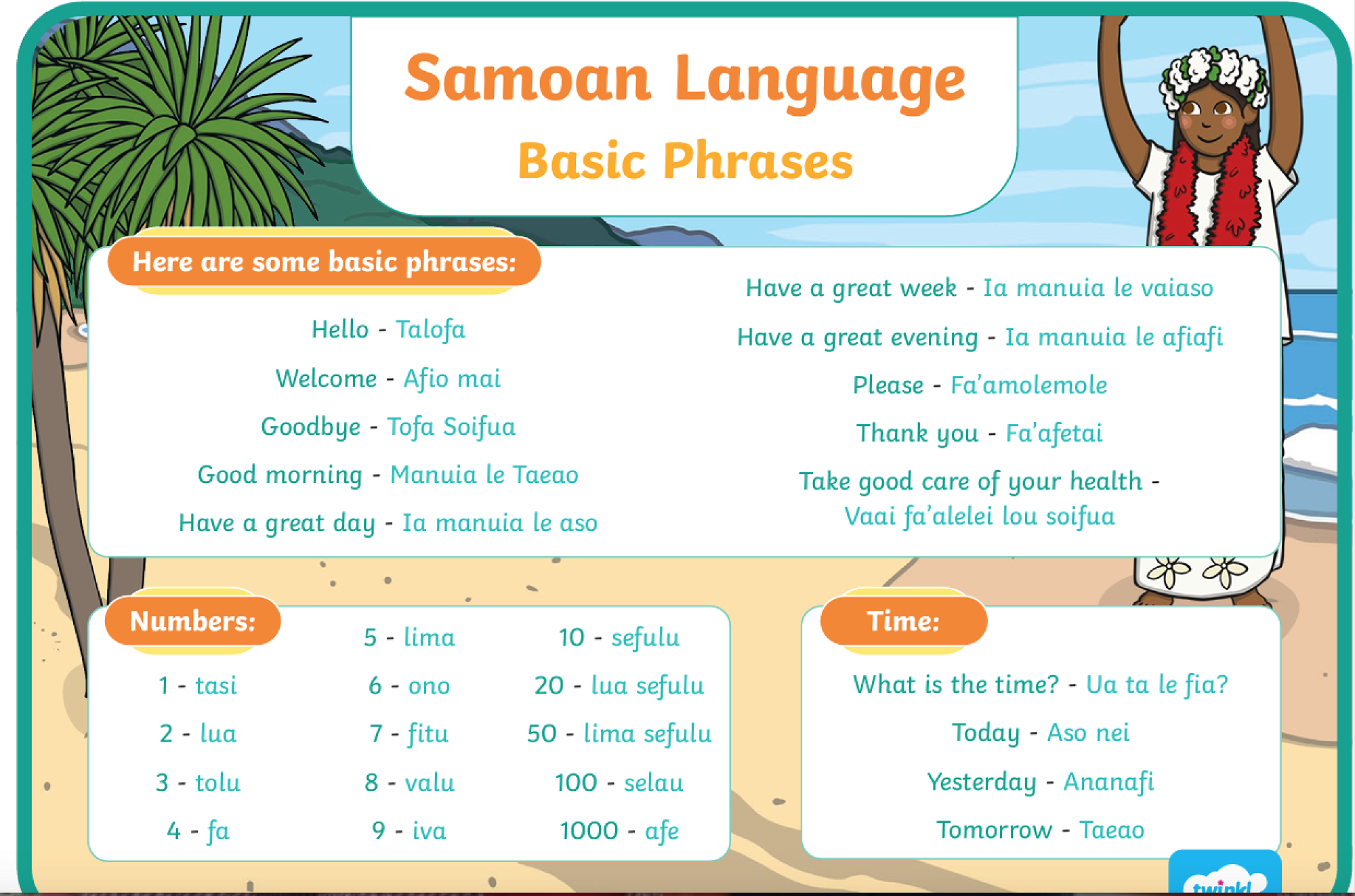 Samoan Language
Basic Phrases

Here are some basic phrases:

Hello - Talofa

Welcome - Afio mai

Goodbye - Tofa Soifua

Good morning - Manuia le Taeao

Have a great day - Ia manuia le aso

Have a great week - Ia manuia le vaiaso

Have a great evening - Ia manuia le afiafi

Please - Fa'amolemole

Thank you - Fa'afetai

Take good care of your health - Vaai fa'alelei lou soifua

Numbers:

1 - tasi
2 - lua
3 - tolu
4 - fa

5 - lima
6 - ono
7 - fitu
8 - valu
9 - iva

10 - sefulu
20 - lua sefulu
50 - lima sefulu
100 - selau
1000 - afe

Time:

What is the time? - Ua ta le fia?

Today - Aso nei

Yesterday - Ananafi

Tomorrow - Taeao

twinkl